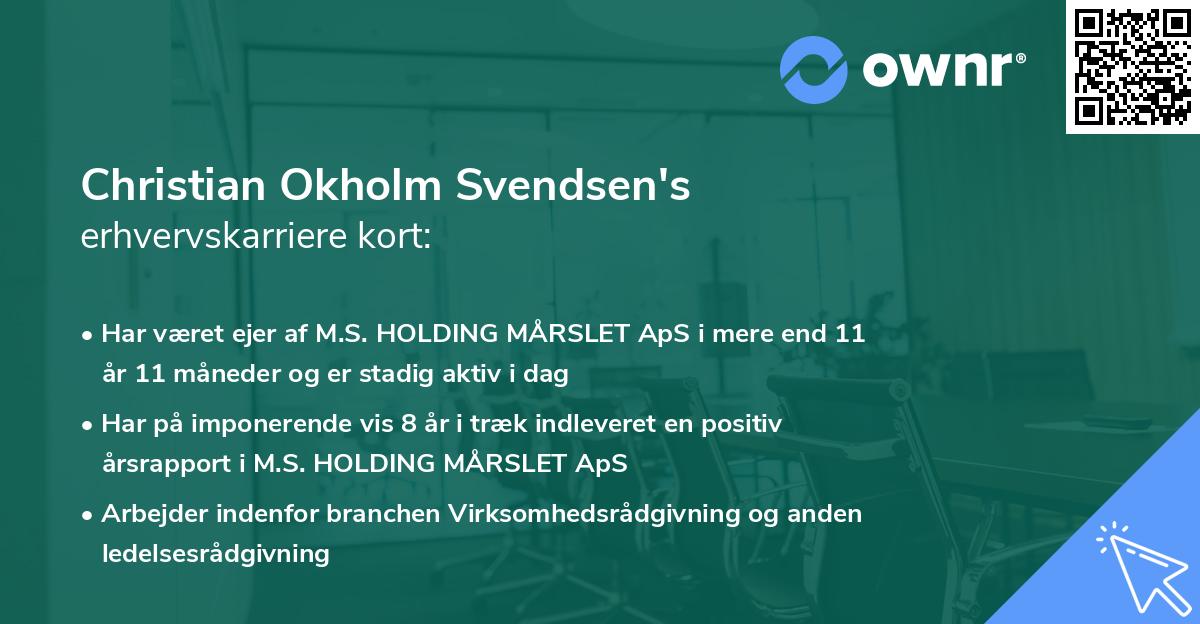 ownr®

Christian Okholm Svendsen's
erhvervskarriere kort:

• Har været ejer af M.S. HOLDING MÅRSLET ApS i mere end 11 år 11 måneder og er stadig aktiv i dag

• Har på imponerende vis 8 år i træk indleveret en positiv årsrapport i M.S. HOLDING MÅRSLET ApS

• Arbejder indenfor branchen Virksomhedsrådgivning og anden ledelsesrådgivning